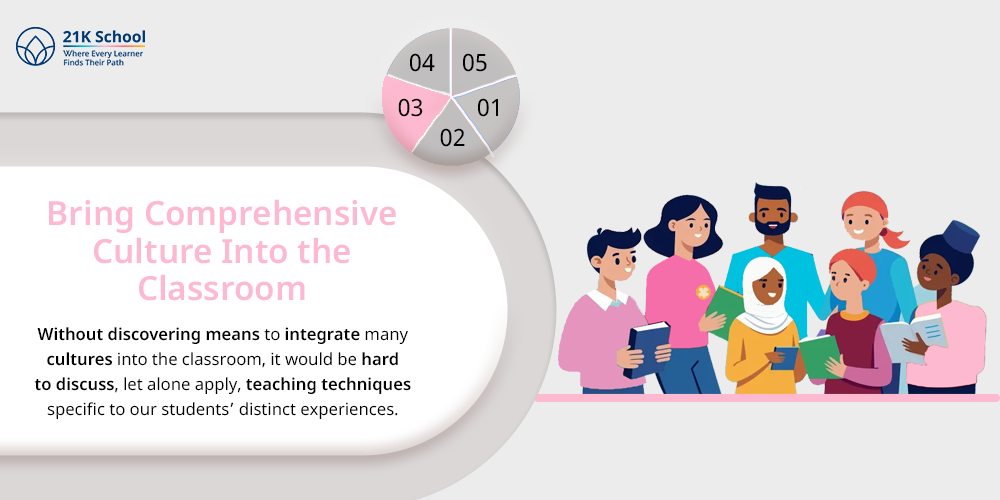 21K School
Where Every Learner Finds Their Path

04 05 03 01 02

Bring Comprehensive Culture Into the Classroom

Without discovering means to integrate many cultures into the classroom, it would be hard to discuss, let alone apply, teaching techniques specific to our students' distinct experiences.